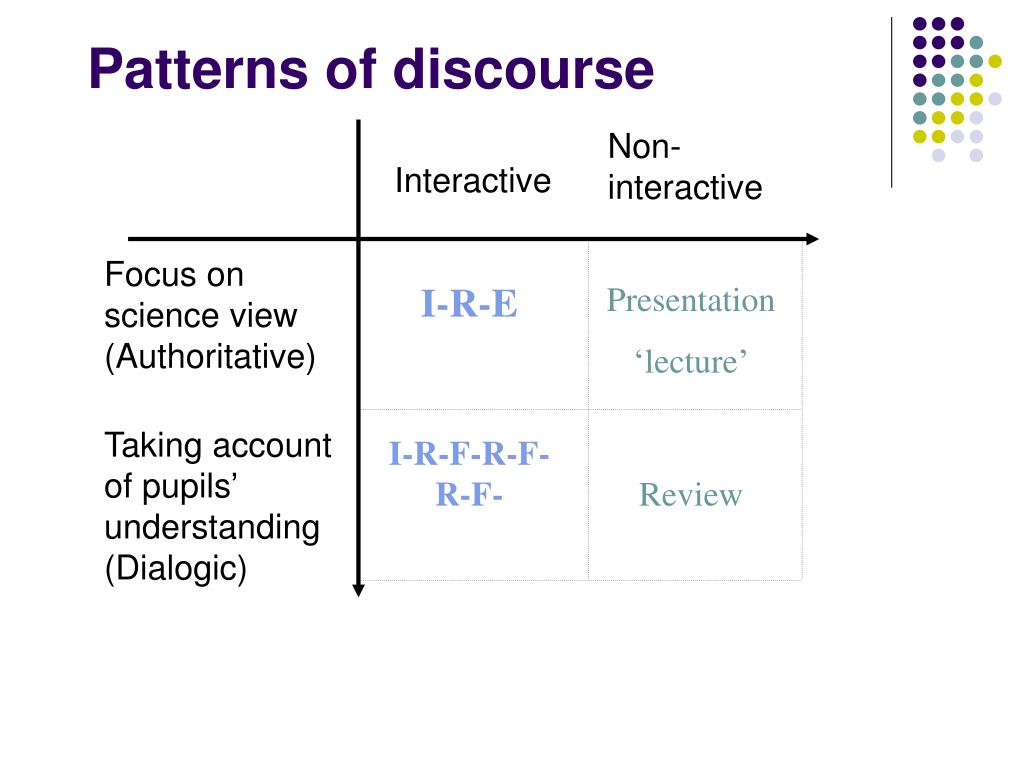 Patterns of discourse

| | Interactive | Non-interactive |
|---|---|---|
| Focus on science view (Authoritative) | I-R-E | Presentation ‘lecture’ |
| Taking account of pupils’ understanding (Dialogic) | I-R-F-R-F-R-F- | Review |